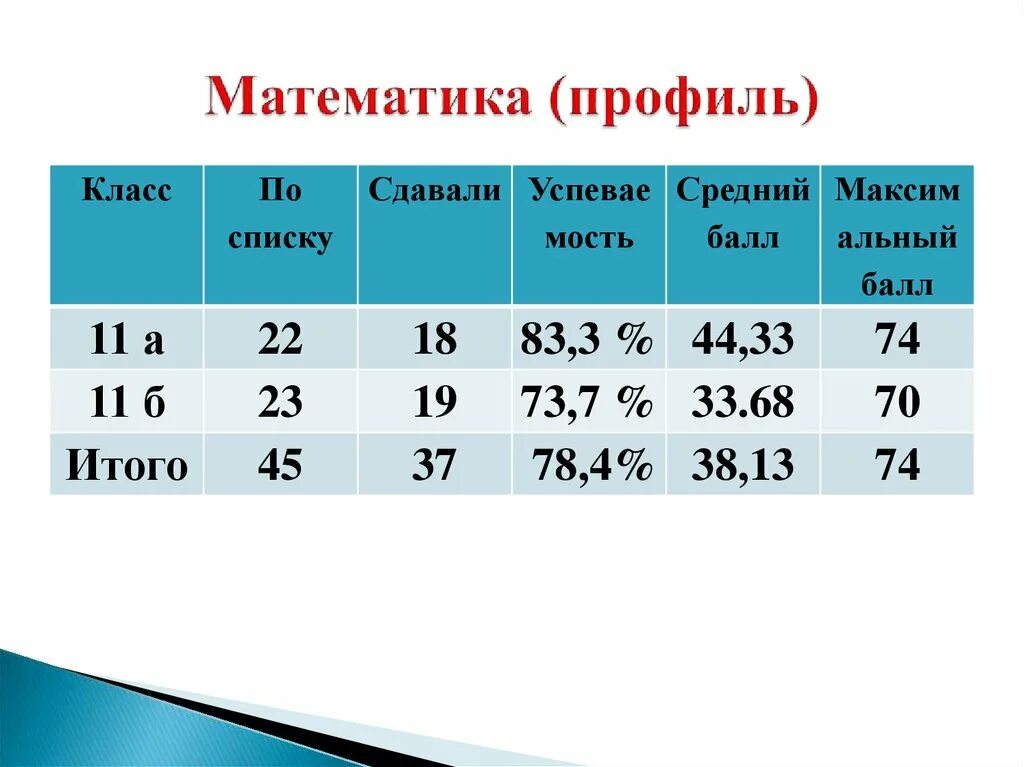 Математика (профиль)

| Класс | По списку | Сдавали | Успеваемость | Средний балл | Максимальный балл |
|---|---|---|---|---|---|
| 11 а | 22 | 18 | 83,3 % | 44,33 | 74 |
| 11 б | 23 | 19 | 73,7 % | 33.68 | 70 |
| Итого | 45 | 37 | 78,4% | 38,13 | 74 |